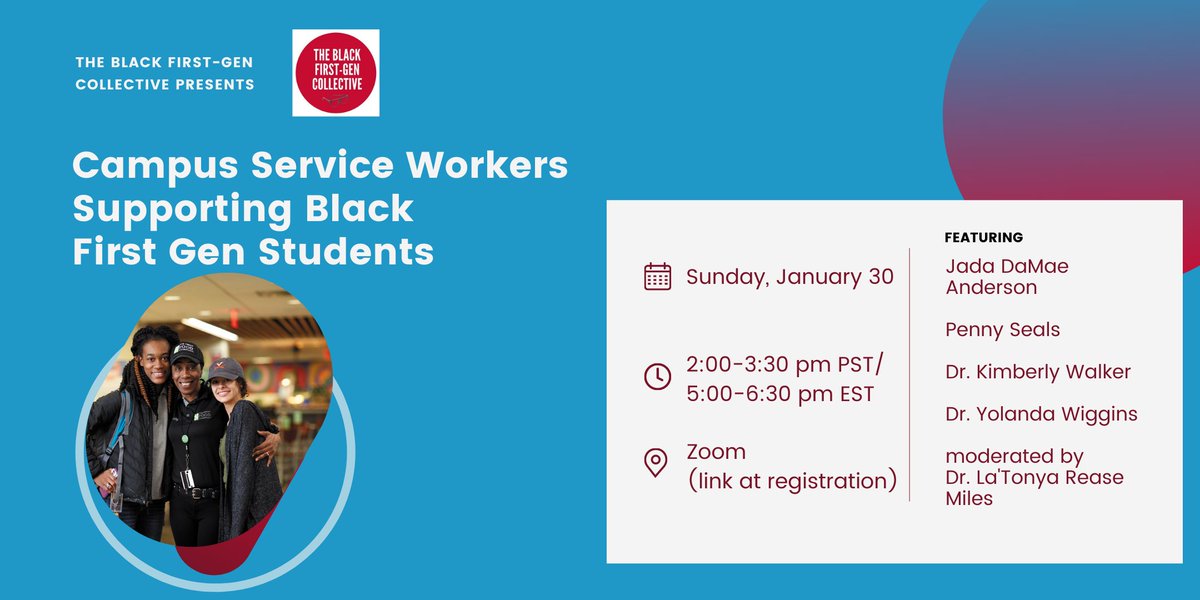 THE BLACK FIRST-GEN COLLECTIVE PRESENTS

THE BLACK FIRST-GEN COLLECTIVE

Campus Service Workers Supporting Black First Gen Students

Sunday, January 30

2:00-3:30 pm PST/ 5:00-6:30 pm EST

Zoom (link at registration)

FEATURING

Jada DaMae Anderson

Penny Seals

Dr. Kimberly Walker

Dr. Yolanda Wiggins

moderated by Dr. La'Tonya Rease Miles